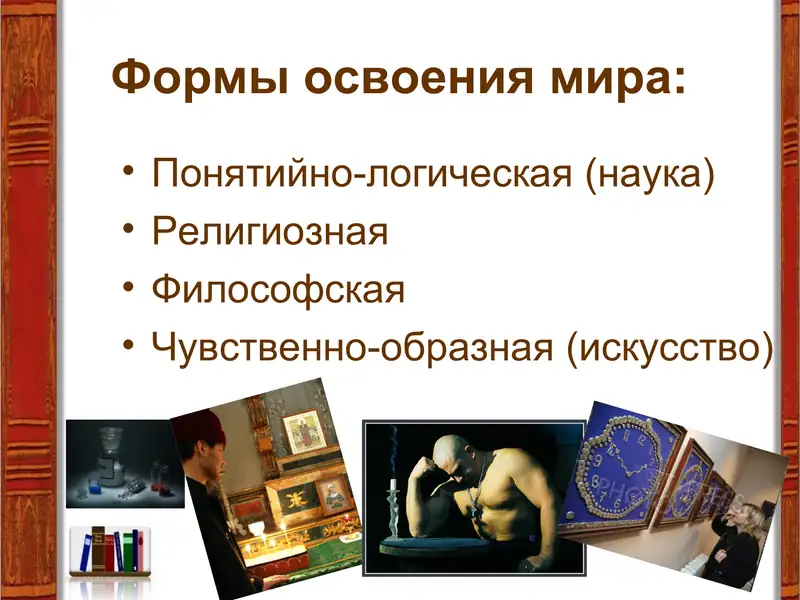 Формы освоения мира:

• Понятийно-логическая (наука)
• Религиозная
• Философская
• Чувственно-образная (искусство)